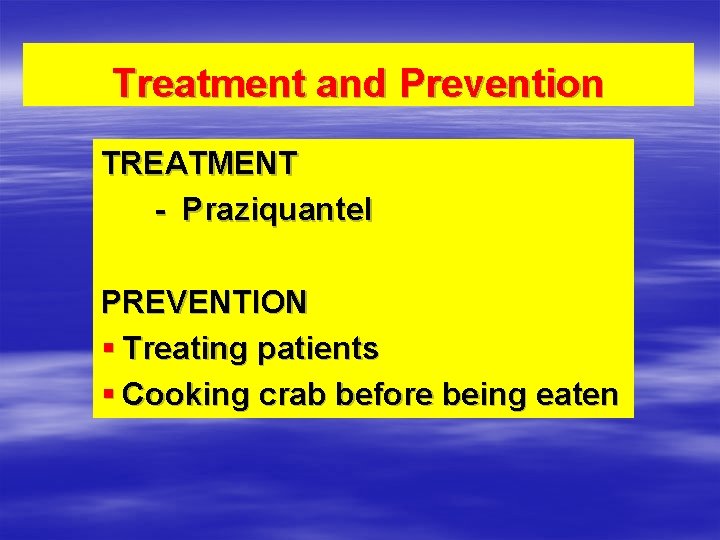 Treatment and Prevention

TREATMENT
- Praziquantel

PREVENTION
▪ Treating patients
▪ Cooking crab before being eaten